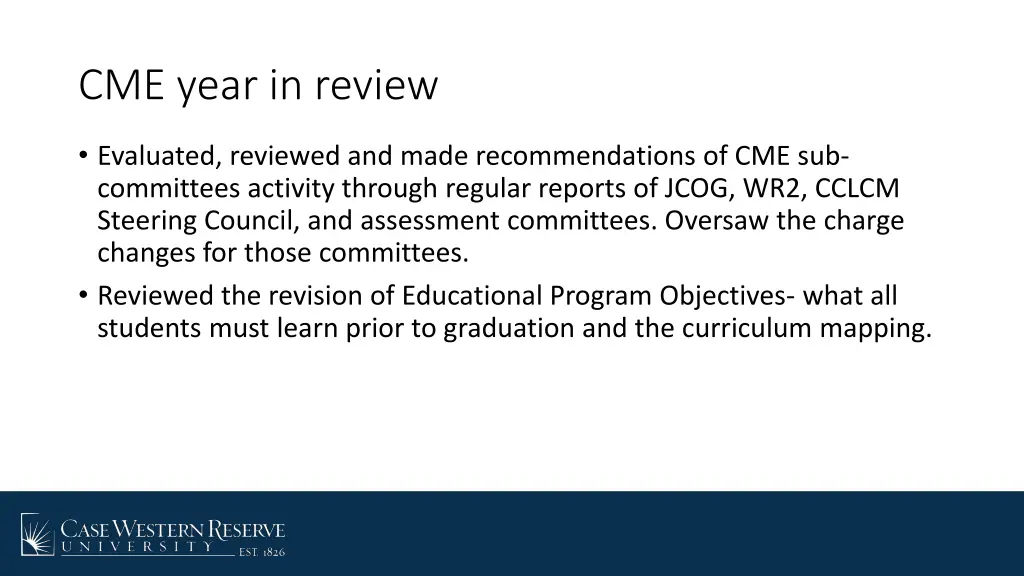 CME year in review

• Evaluated, reviewed and made recommendations of CME sub-committees activity through regular reports of JCOG, WR2, CCLCM Steering Council, and assessment committees. Oversaw the charge changes for those committees.
• Reviewed the revision of Educational Program Objectives- what all students must learn prior to graduation and the curriculum mapping.

CASE WESTERN RESERVE
UNIVERSITY EST. 1826